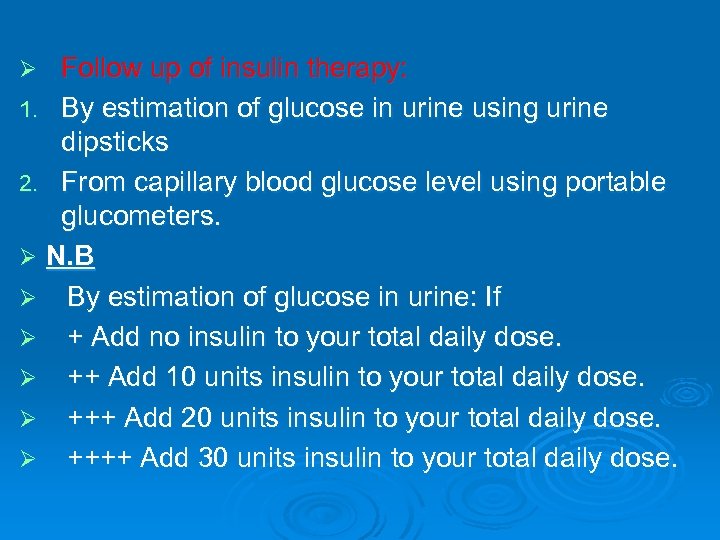 ➢ Follow up of insulin therapy:

1. By estimation of glucose in urine using urine dipsticks

2. From capillary blood glucose level using portable glucometers.

➢ N.B

➢ By estimation of glucose in urine: If

➢ + Add no insulin to your total daily dose.

➢ ++ Add 10 units insulin to your total daily dose.

➢ +++ Add 20 units insulin to your total daily dose.

➢ ++++ Add 30 units insulin to your total daily dose.